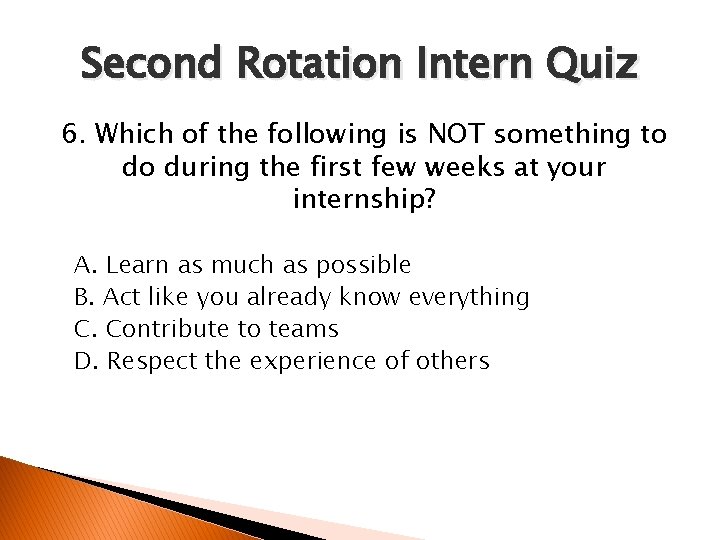 Second Rotation Intern Quiz

6. Which of the following is NOT something to do during the first few weeks at your internship?

A. Learn as much as possible
B. Act like you already know everything
C. Contribute to teams
D. Respect the experience of others